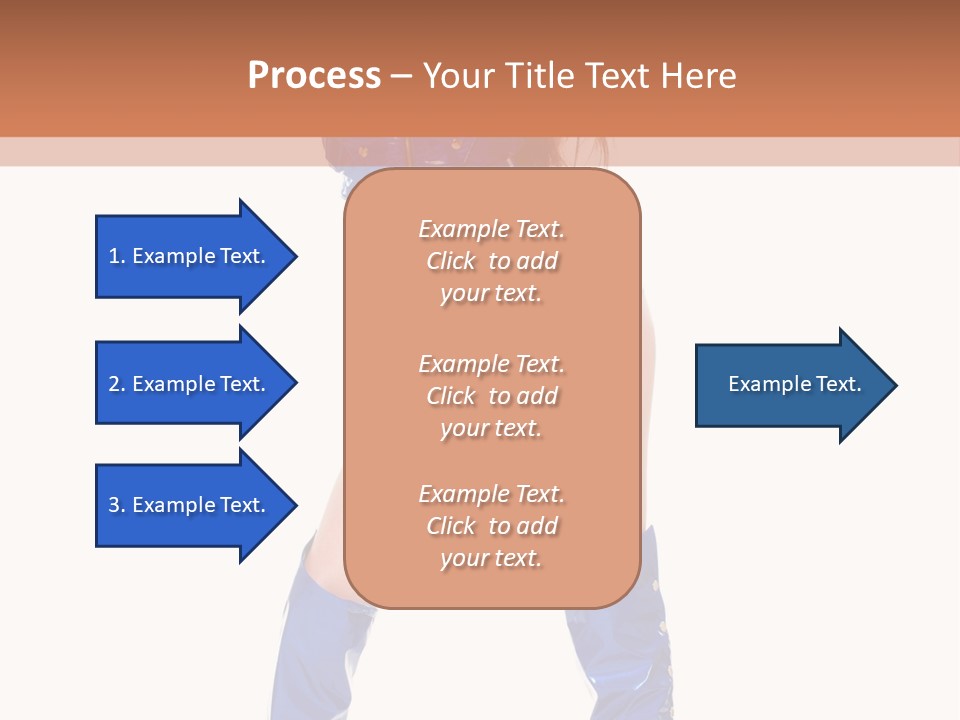 Process – Your Title Text Here

1. Example Text.

2. Example Text.

3. Example Text.

Example Text. Click to add your text.

Example Text. Click to add your text.

Example Text. Click to add your text.

Example Text.